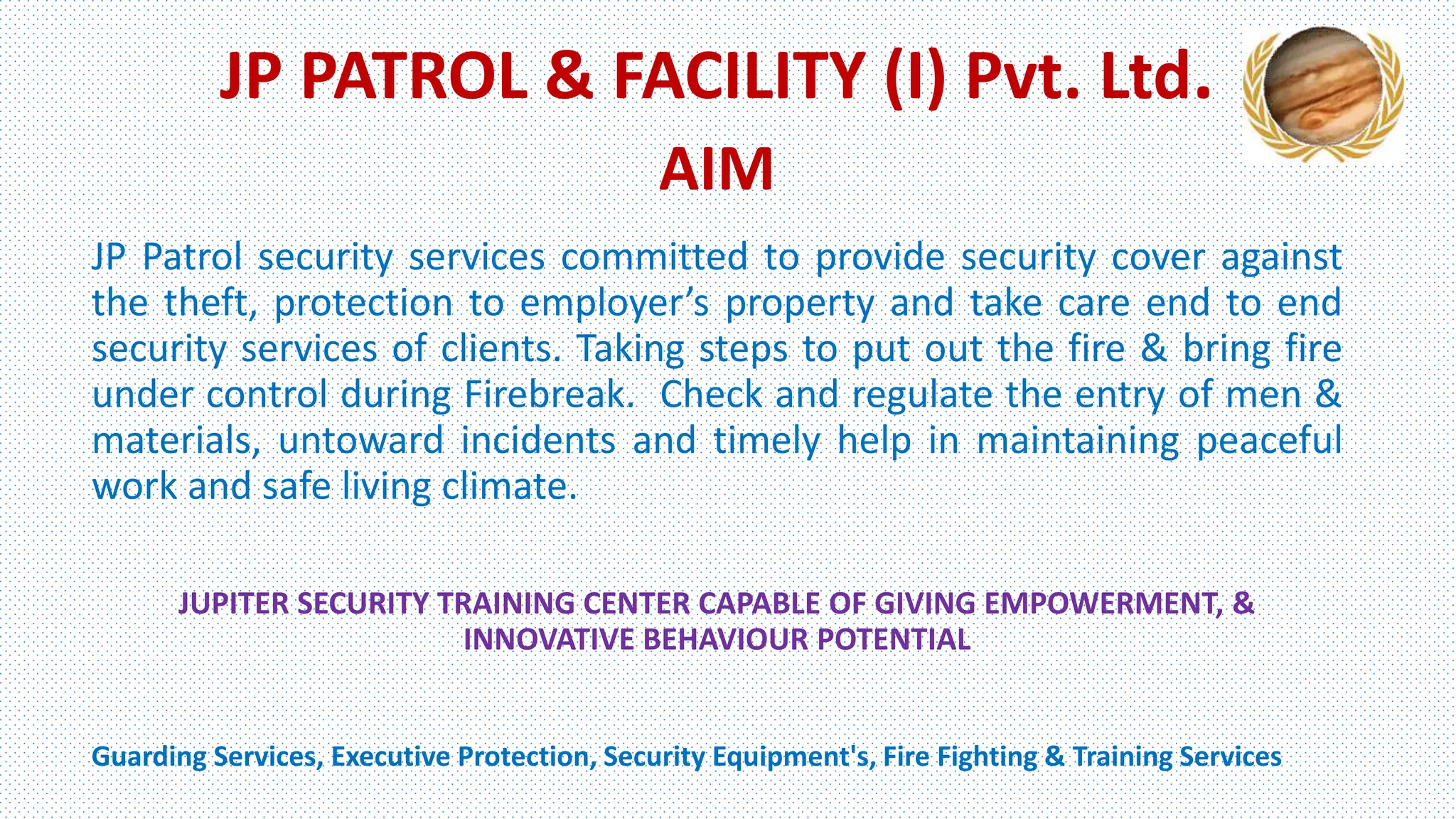 JP PATROL & FACILITY (I) Pvt. Ltd.

AIM

JP Patrol security services committed to provide security cover against the theft, protection to employer's property and take care end to end security services of clients. Taking steps to put out the fire & bring fire under control during Firebreak. Check and regulate the entry of men & materials, untoward incidents and timely help in maintaining peaceful work and safe living climate.

JUPITER SECURITY TRAINING CENTER CAPABLE OF GIVING EMPOWERMENT, & INNOVATIVE BEHAVIOUR POTENTIAL

Guarding Services, Executive Protection, Security Equipment's, Fire Fighting & Training Services